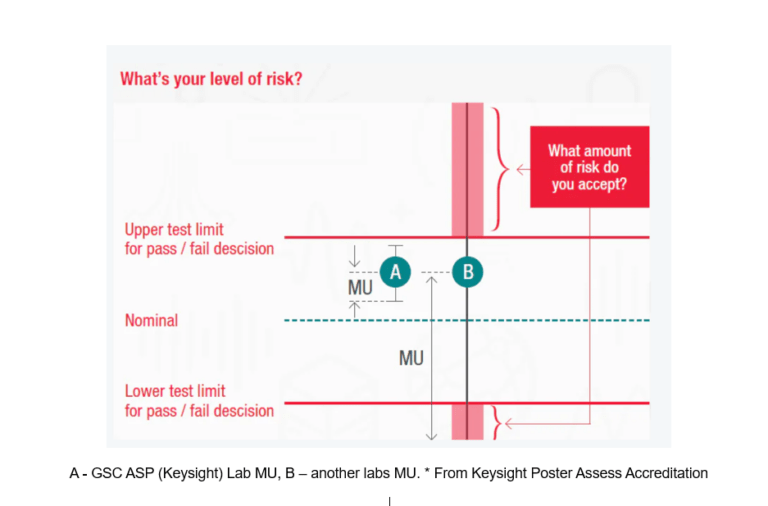 What's your level of risk?

What amount of risk do you accept?

Upper test limit for pass / fail descision

A

B

MU

Nominal

MU

Lower test limit for pass / fail descision

A - GSC ASP (Keysight) Lab MU, B – another labs MU. * From Keysight Poster Assess Accreditation